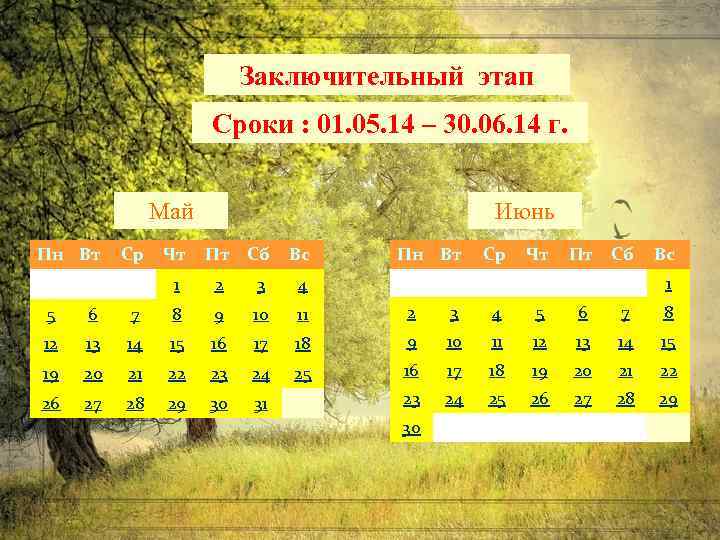 Заключительный этап

Сроки : 01.05.14 – 30.06.14 г.

Май

| Пн | Вт | Ср | Чт | Пт | Сб | Вс |
|---|---|---|---|---|---|---|
| | | | 1 | 2 | 3 | 4 |
| 5 | 6 | 7 | 8 | 9 | 10 | 11 |
| 12 | 13 | 14 | 15 | 16 | 17 | 18 |
| 19 | 20 | 21 | 22 | 23 | 24 | 25 |
| 26 | 27 | 28 | 29 | 30 | 31 | |

Июнь

| Пн | Вт | Ср | Чт | Пт | Сб | Вс |
|---|---|---|---|---|---|---|
| | | | | | | 1 |
| 2 | 3 | 4 | 5 | 6 | 7 | 8 |
| 9 | 10 | 11 | 12 | 13 | 14 | 15 |
| 16 | 17 | 18 | 19 | 20 | 21 | 22 |
| 23 | 24 | 25 | 26 | 27 | 28 | 29 |
| 30 | | | | | | |